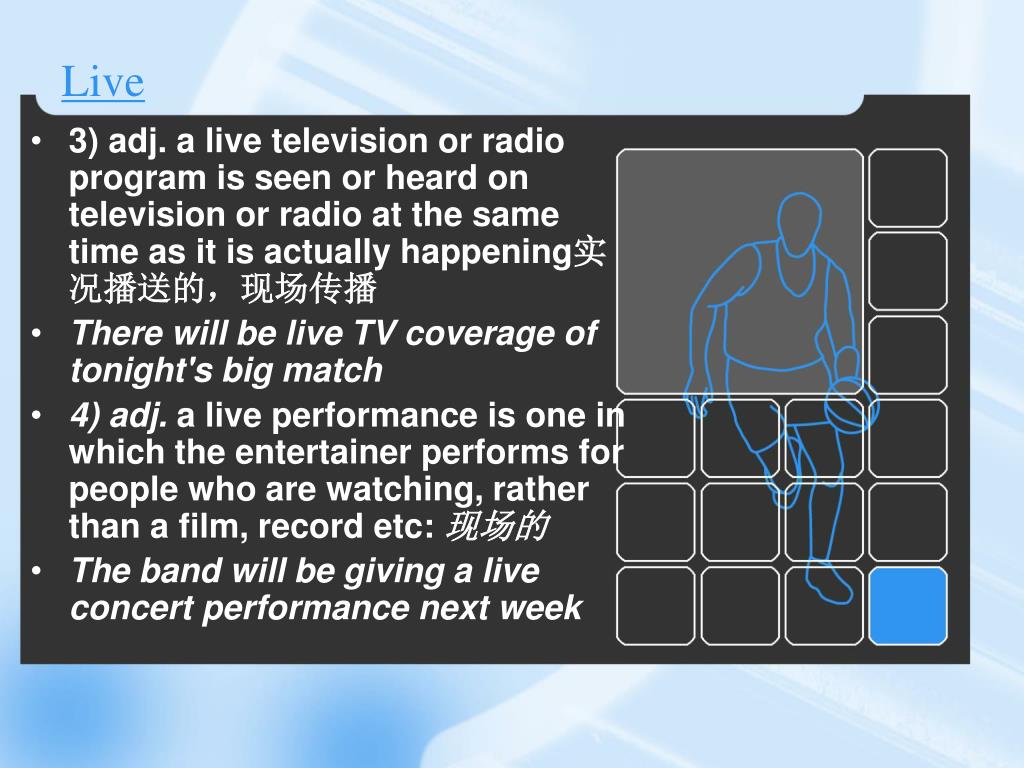 Live

• 3) adj. a live television or radio program is seen or heard on television or radio at the same time as it is actually happening实况播送的，现场传播

• There will be live TV coverage of tonight's big match

• 4) adj. a live performance is one in which the entertainer performs for people who are watching, rather than a film, record etc: 现场的

• The band will be giving a live concert performance next week